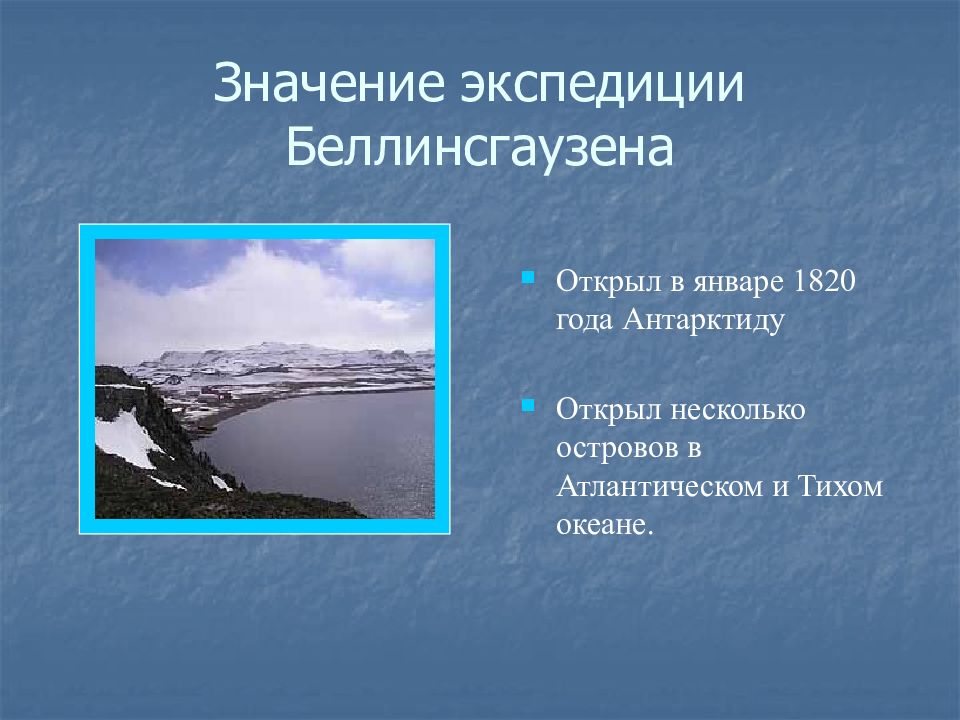 Значение экспедиции Беллинсгаузена

Открыл в январе 1820 года Антарктиду

Открыл несколько островов в Атлантическом и Тихом океане.